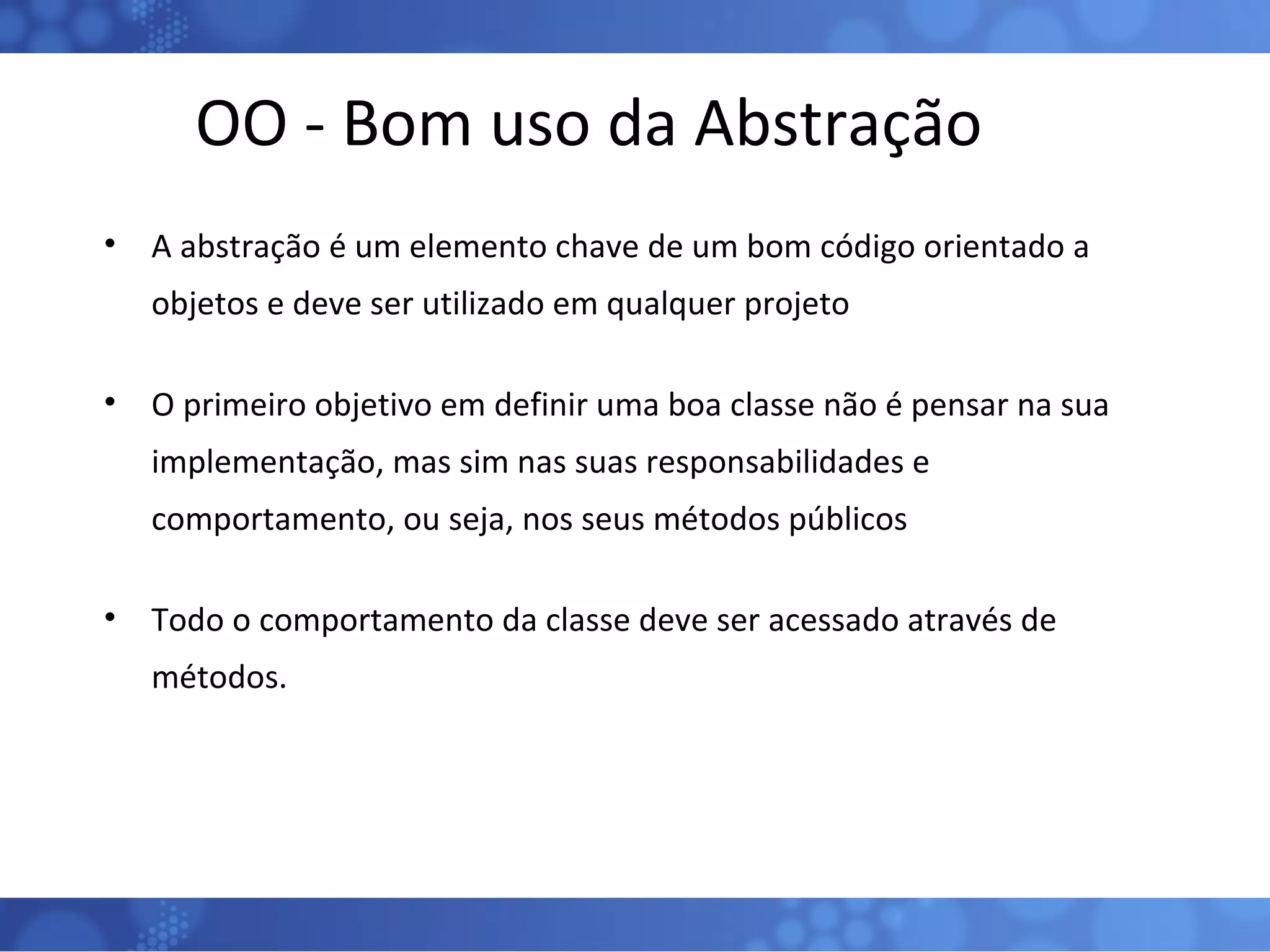 OO - Bom uso da Abstração

• A abstração é um elemento chave de um bom código orientado a objetos e deve ser utilizado em qualquer projeto

• O primeiro objetivo em definir uma boa classe não é pensar na sua implementação, mas sim nas suas responsabilidades e comportamento, ou seja, nos seus métodos públicos

• Todo o comportamento da classe deve ser acessado através de métodos.